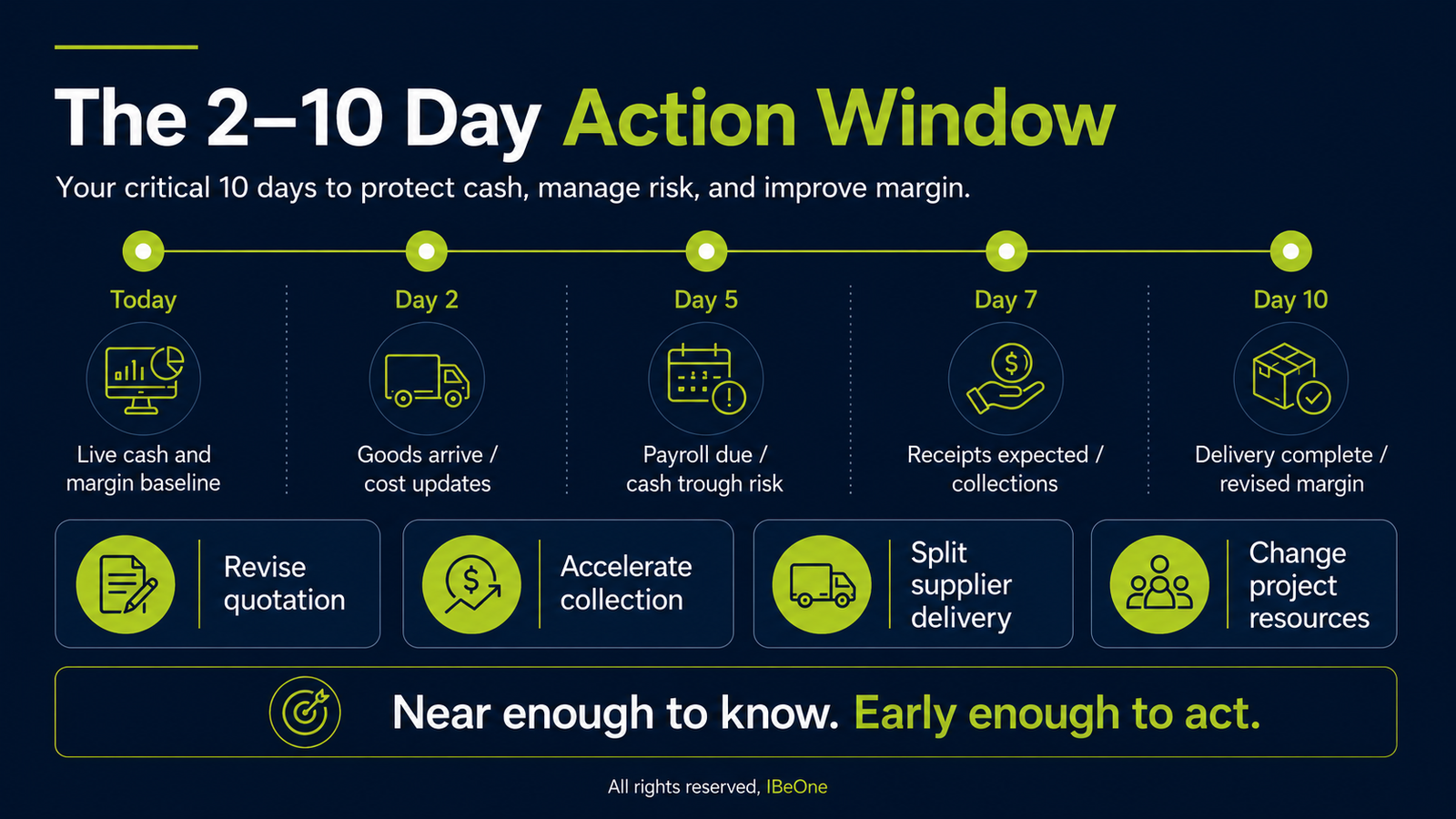 The 2–10 Day Action Window

Your critical 10 days to protect cash, manage risk, and improve margin.

Today
Live cash and margin baseline

Day 2
Goods arrive / cost updates

Day 5
Payroll due / cash trough risk

Day 7
Receipts expected / collections

Day 10
Delivery complete / revised margin

Revise quotation

Accelerate collection

Split supplier delivery

Change project resources

Near enough to know. Early enough to act.

All rights reserved, IBeOne